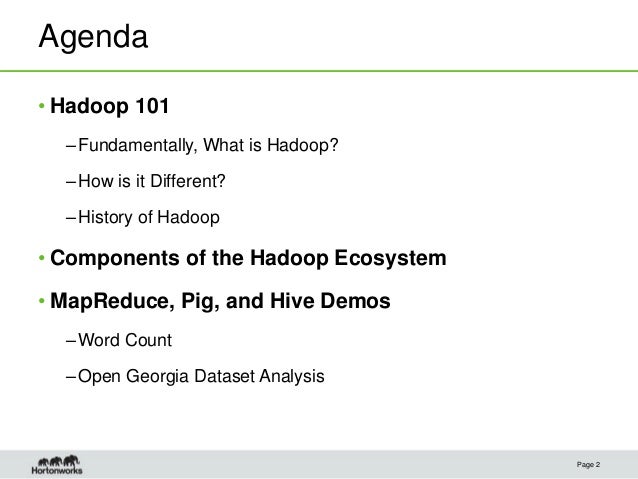 Agenda

• Hadoop 101

– Fundamentally, What is Hadoop?

– How is it Different?

– History of Hadoop

• Components of the Hadoop Ecosystem

• MapReduce, Pig, and Hive Demos

– Word Count

– Open Georgia Dataset Analysis

Hortonworks

Page 2